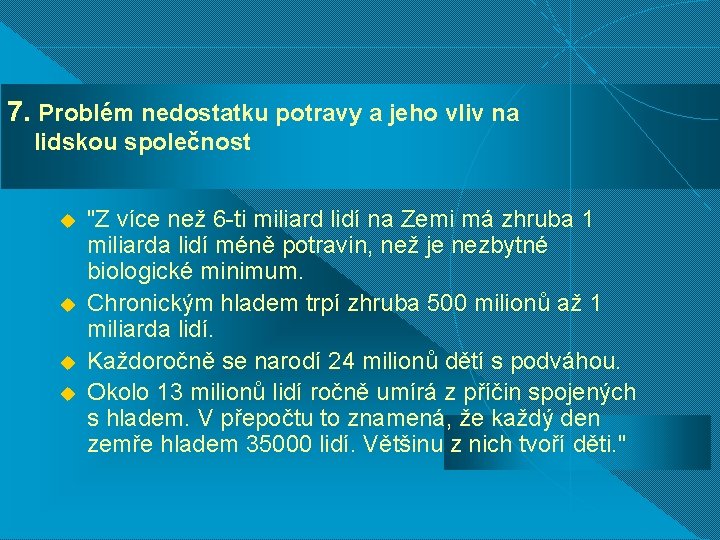 7. Problém nedostatku potravy a jeho vliv na lidskou společnost

"Z více než 6-ti miliard lidí na Zemi má zhruba 1 miliarda lidí méně potravin, než je nezbytné biologické minimum.

Chronickým hladem trpí zhruba 500 milionů až 1 miliarda lidí.

Každoročně se narodí 24 milionů dětí s podváhou.

Okolo 13 milionů lidí ročně umírá z příčin spojených s hladem. V přepočtu to znamená, že každý den zemře hladem 35000 lidí. Většinu z nich tvoří děti."